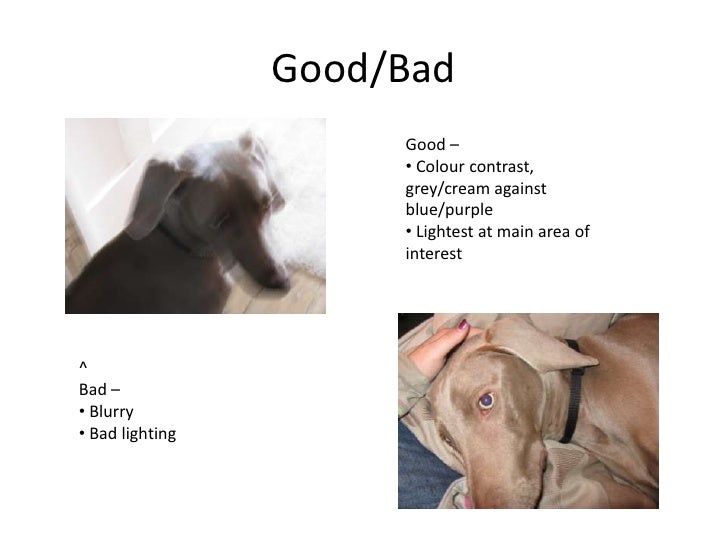 Good/Bad

Good –
• Colour contrast, grey/cream against blue/purple
• Lightest at main area of interest

^
Bad –
• Blurry
• Bad lighting